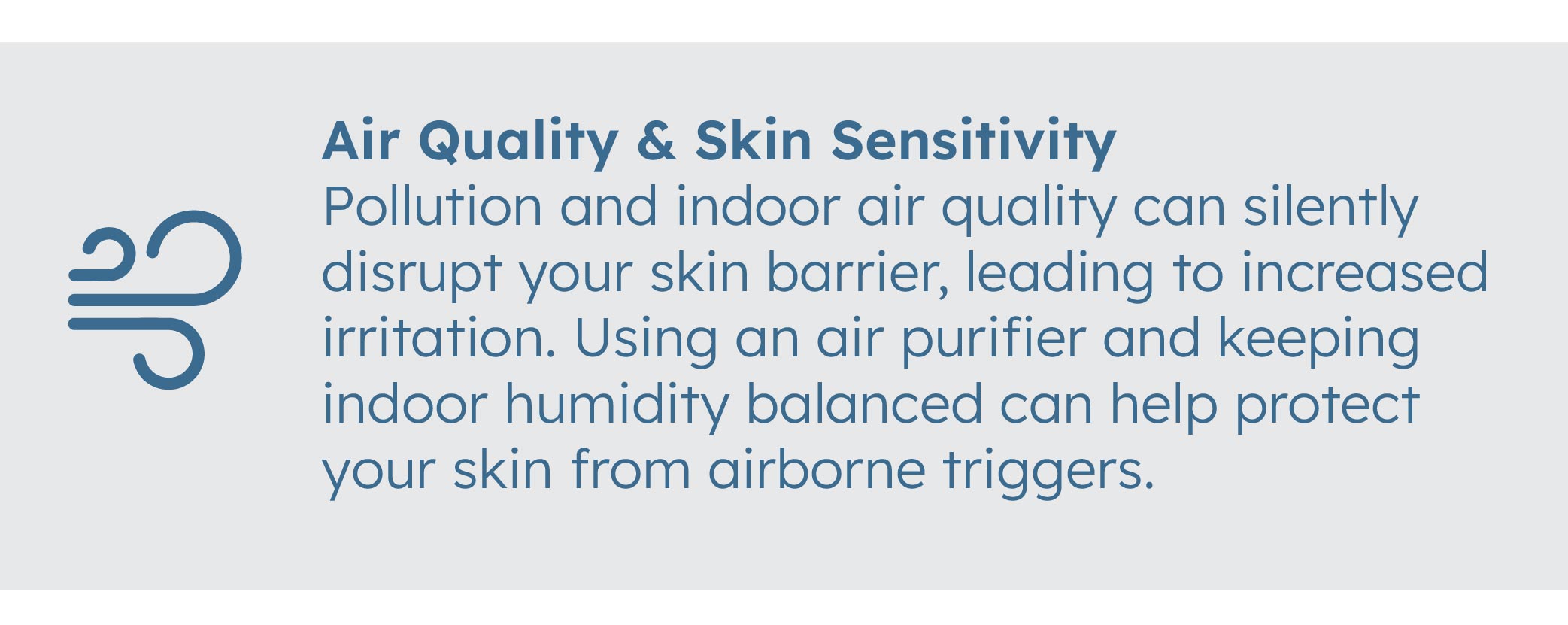 Air Quality & Skin Sensitivity
Pollution and indoor air quality can silently disrupt your skin barrier, leading to increased irritation. Using an air purifier and keeping indoor humidity balanced can help protect your skin from airborne triggers.